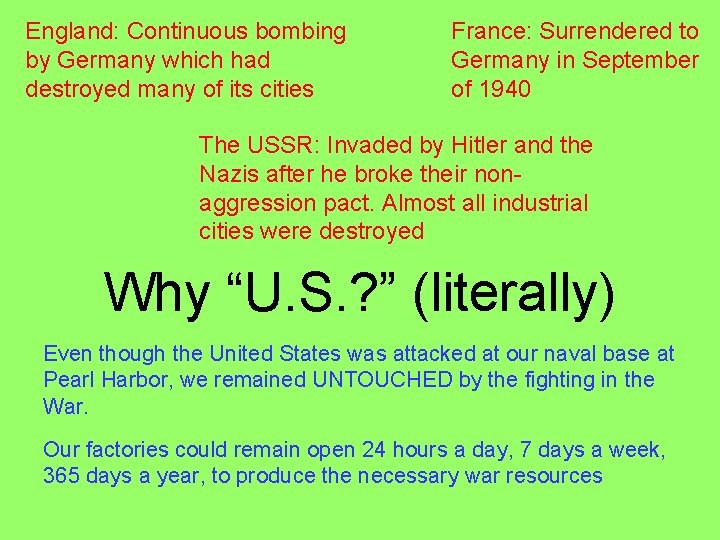 England: Continuous bombing by Germany which had destroyed many of its cities

France: Surrendered to Germany in September of 1940

The USSR: Invaded by Hitler and the Nazis after he broke their non-aggression pact. Almost all industrial cities were destroyed

Why “U.S.?” (literally)

Even though the United States was attacked at our naval base at Pearl Harbor, we remained UNTOUCHED by the fighting in the War.

Our factories could remain open 24 hours a day, 7 days a week, 365 days a year, to produce the necessary war resources